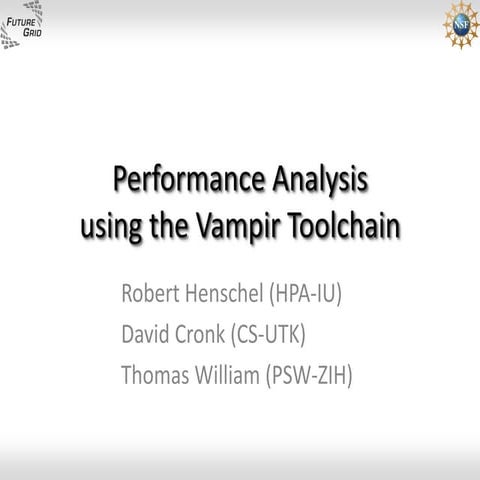 FUTURE GRID

NSF

Performance Analysis using the Vampir Toolchain

Robert Henschel (HPA-IU)
David Cronk (CS-UTK)
Thomas William (PSW-ZIH)